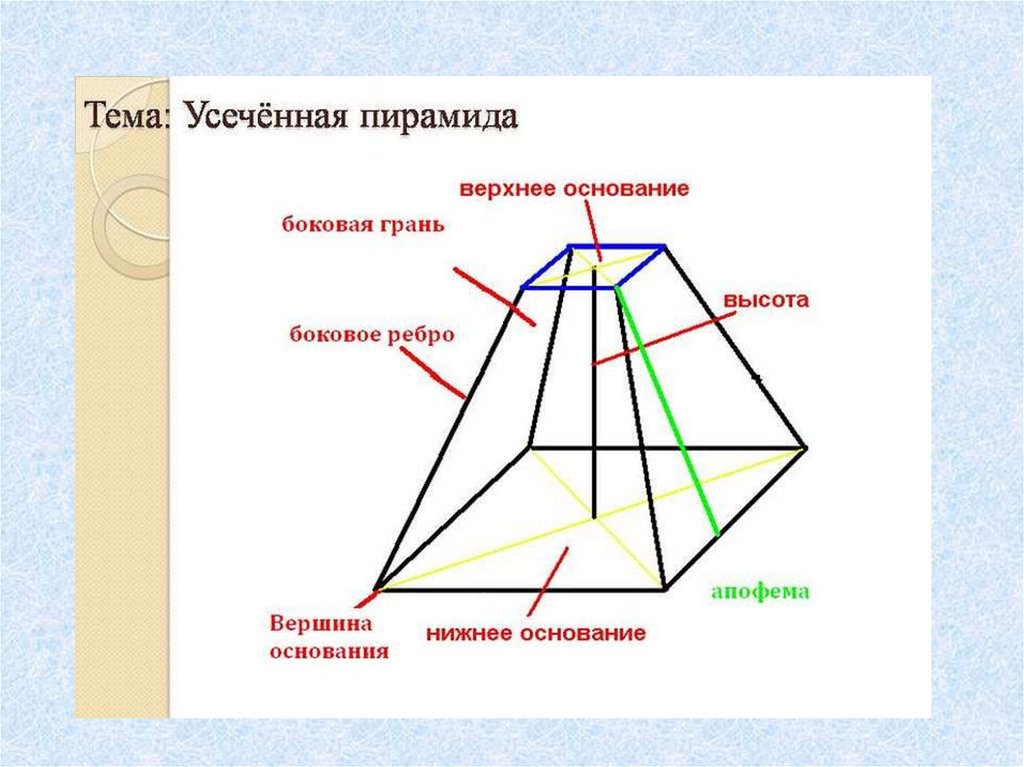 Тема: Усечённая пирамида

верхнее основание

боковая грань

высота

боковое ребро

апофема

Вершина основания

нижнее основание